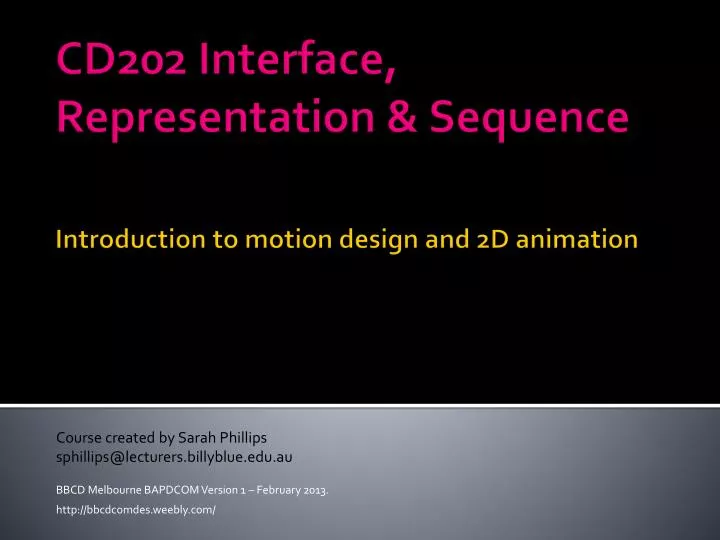 CD202 Interface, Representation & Sequence

Introduction to motion design and 2D animation

Course created by Sarah Phillips
sphillips@lecturers.billyblue.edu.au

BBCD Melbourne BAPDCOM Version 1 – February 2013.

http://bbcdcomdes.weebly.com/